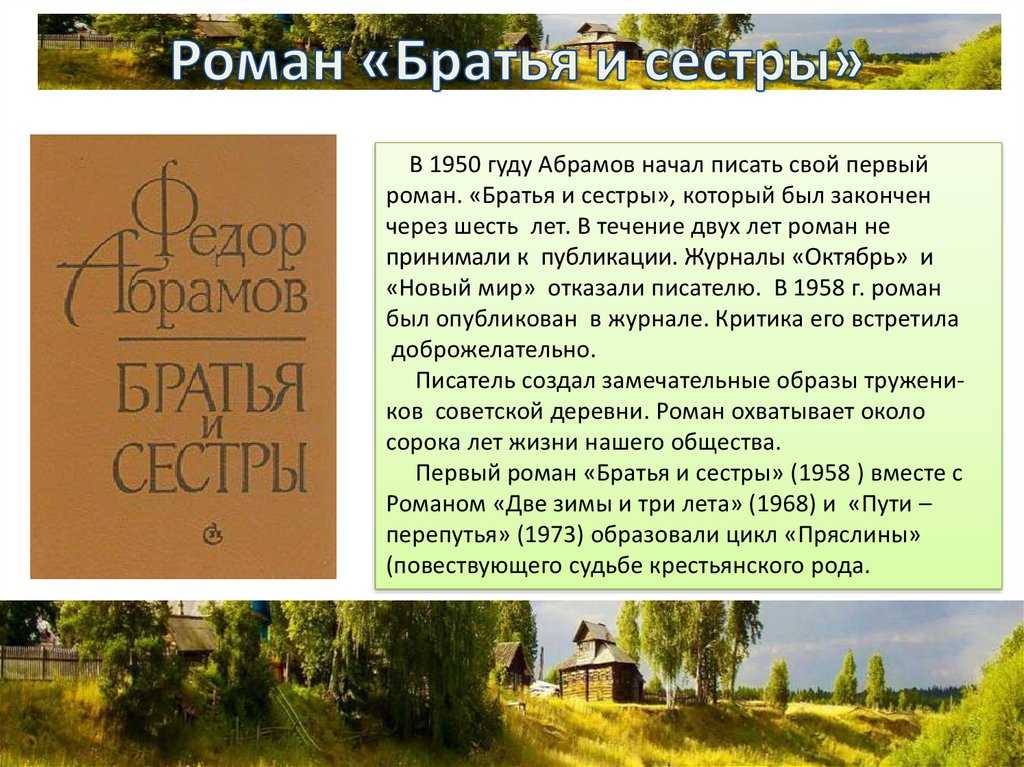 Роман «Братья и сестры»

Федор Абрамов
БРАТЬЯ И СЕСТРЫ

В 1950 гуду Абрамов начал писать свой первый роман. «Братья и сестры», который был закончен через шесть лет. В течение двух лет роман не принимали к публикации. Журналы «Октябрь» и «Новый мир» отказали писателю. В 1958 г. роман был опубликован в журнале. Критика его встретила доброжелательно.

Писатель создал замечательные образы тружеников советской деревни. Роман охватывает около сорока лет жизни нашего общества.

Первый роман «Братья и сестры» (1958 ) вместе с Романом «Две зимы и три лета» (1968) и «Пути – перепутья» (1973) образовали цикл «Пряслины» (повествующего судьбе крестьянского рода.